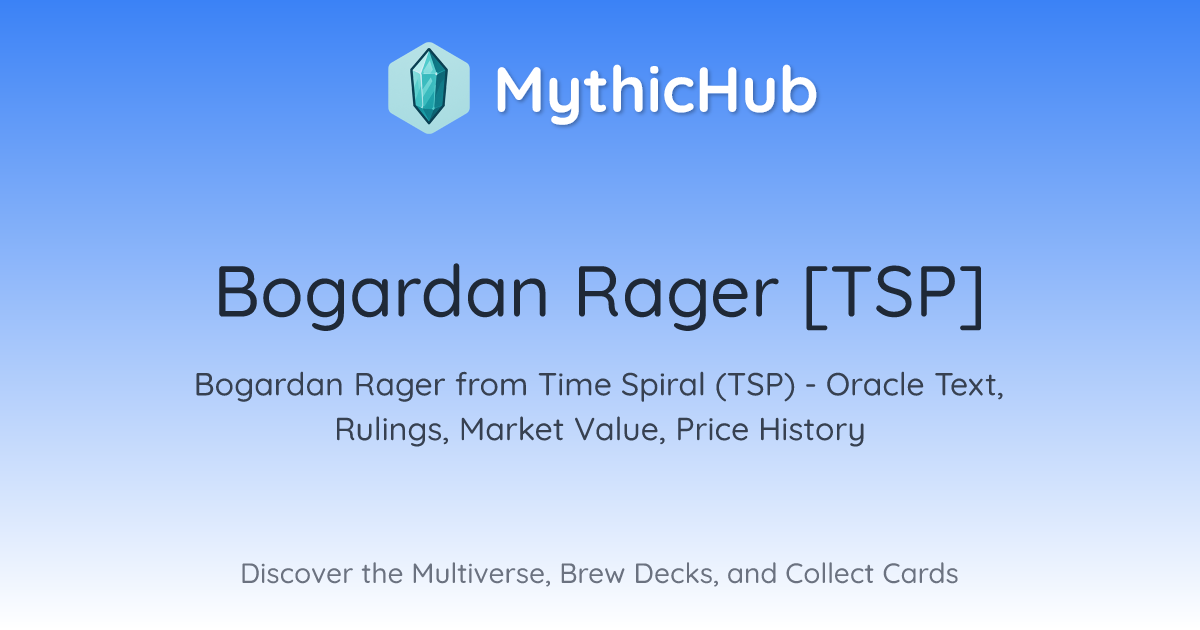 MythicHub

Bogardan Rager [TSP]

Bogardan Rager from Time Spiral (TSP) - Oracle Text, Rulings, Market Value, Price History

Discover the Multiverse, Brew Decks, and Collect Cards